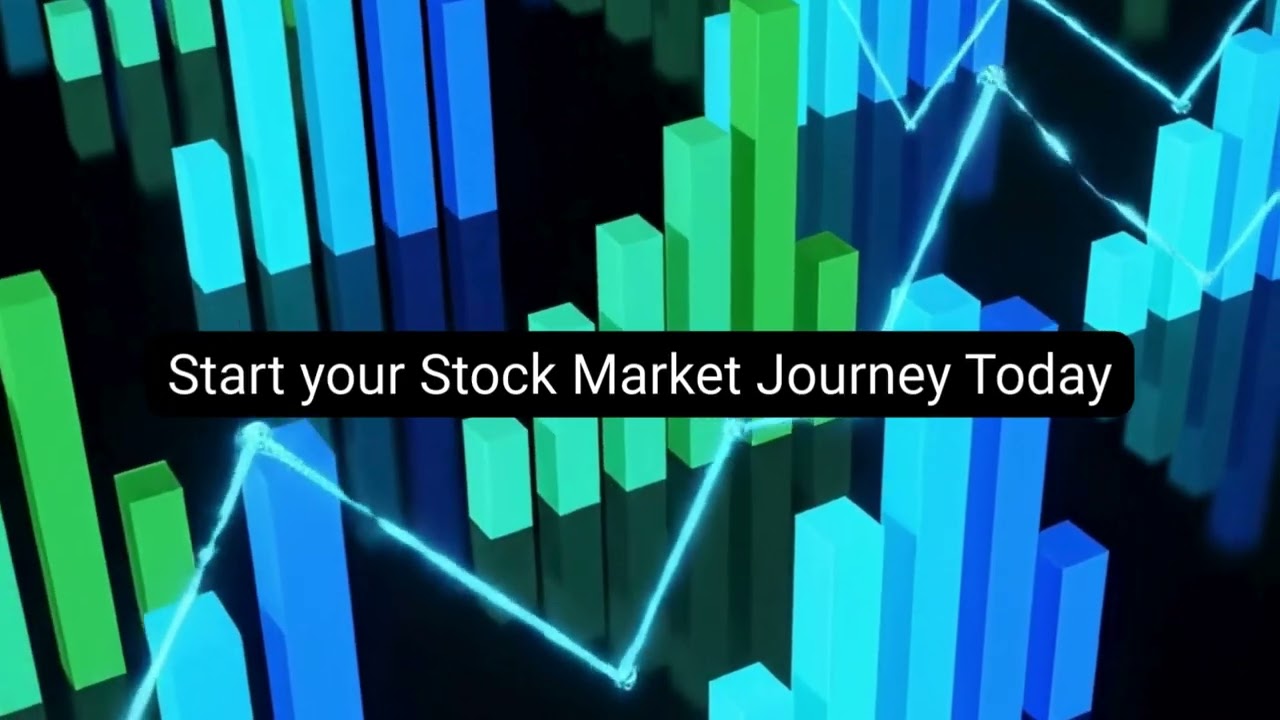 Start your Stock Market Journey Today